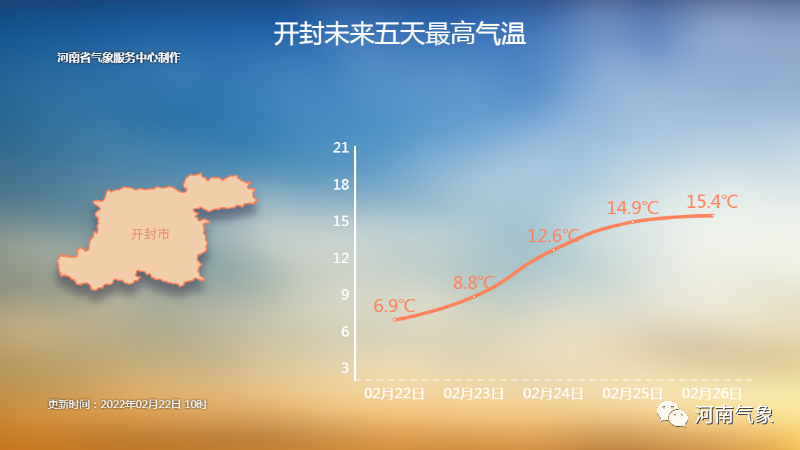 开封未来五天最高气温

河南省气象服务中心制作

开封市

21
18
15
12
9
6
3

6.9℃
8.8℃
12.6℃
14.9℃
15.4℃

02月22日 02月23日 02月24日 02月25日 02月26日

更新时间：2022年02月22日 10时

河南气象